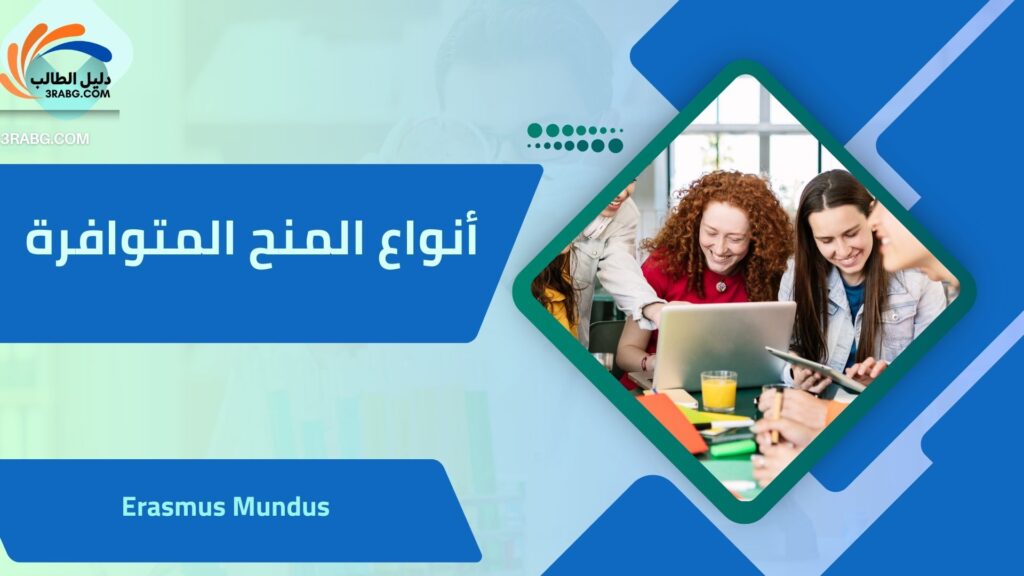 دليل الطالب
3RABG.COM

3RABG.COM

أنواع المنح المتوافرة

Erasmus Mundus